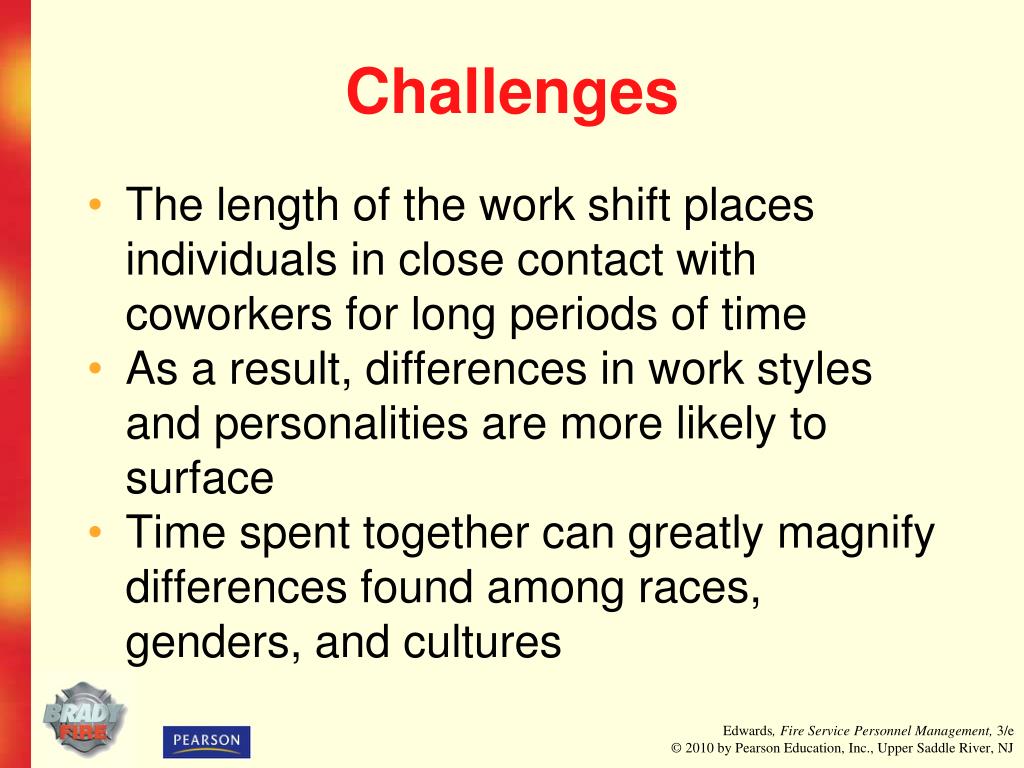 Challenges

• The length of the work shift places individuals in close contact with coworkers for long periods of time
• As a result, differences in work styles and personalities are more likely to surface
• Time spent together can greatly magnify differences found among races, genders, and cultures

BRADY FIRE

PEARSON

Edwards, Fire Service Personnel Management, 3/e
© 2010 by Pearson Education, Inc., Upper Saddle River, NJ